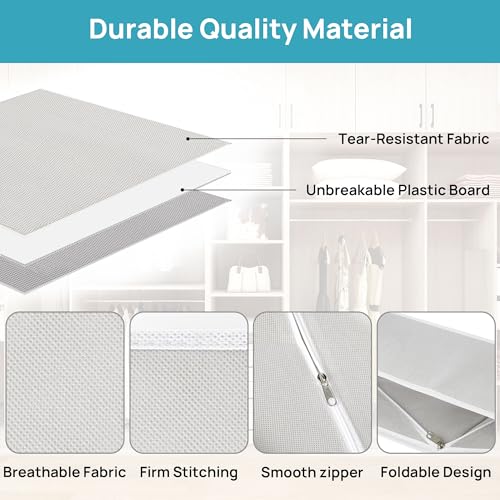 Durable Quality Material

Tear-Resistant Fabric

Unbreakable Plastic Board

Breathable Fabric

Firm Stitching

Smooth zipper

Foldable Design